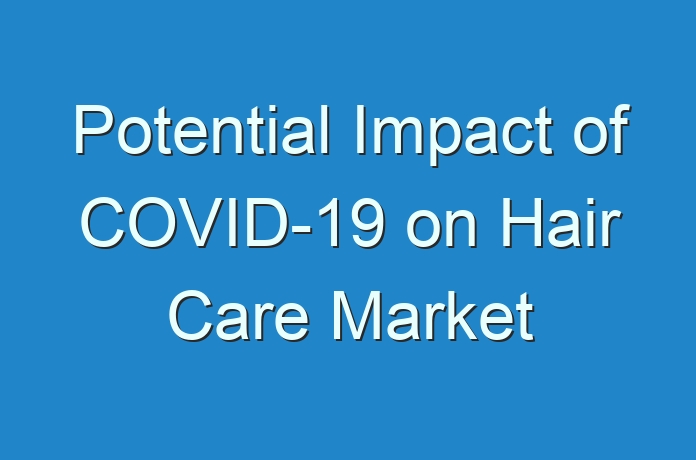 Potential Impact of COVID-19 on Hair Care Market